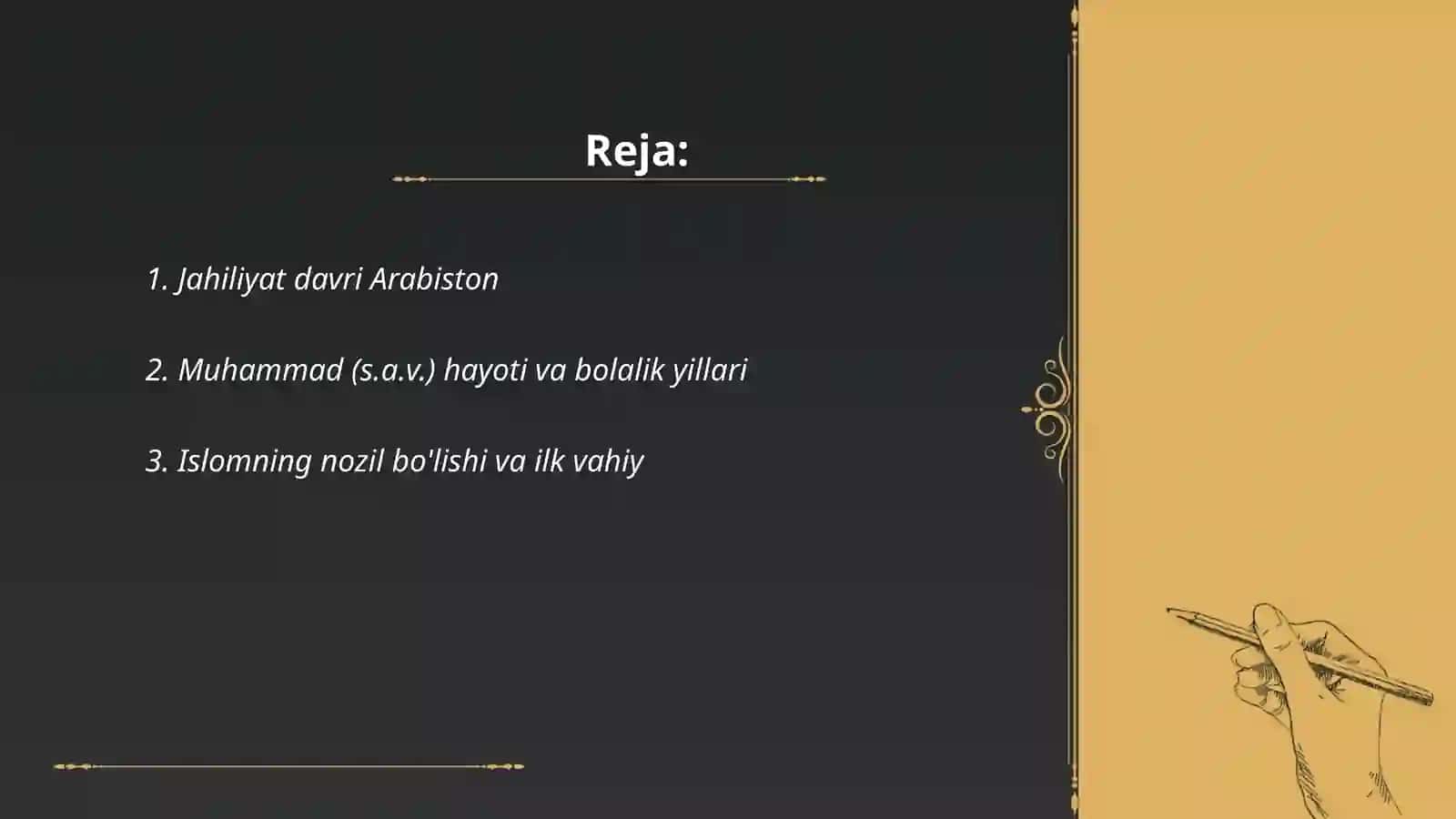 Reja:

1. Jahiliyat davri Arabiston

2. Muhammad (s.a.v.) hayoti va bolalik yillari

3. Islomning nozil bo'lishi va ilk vahiy